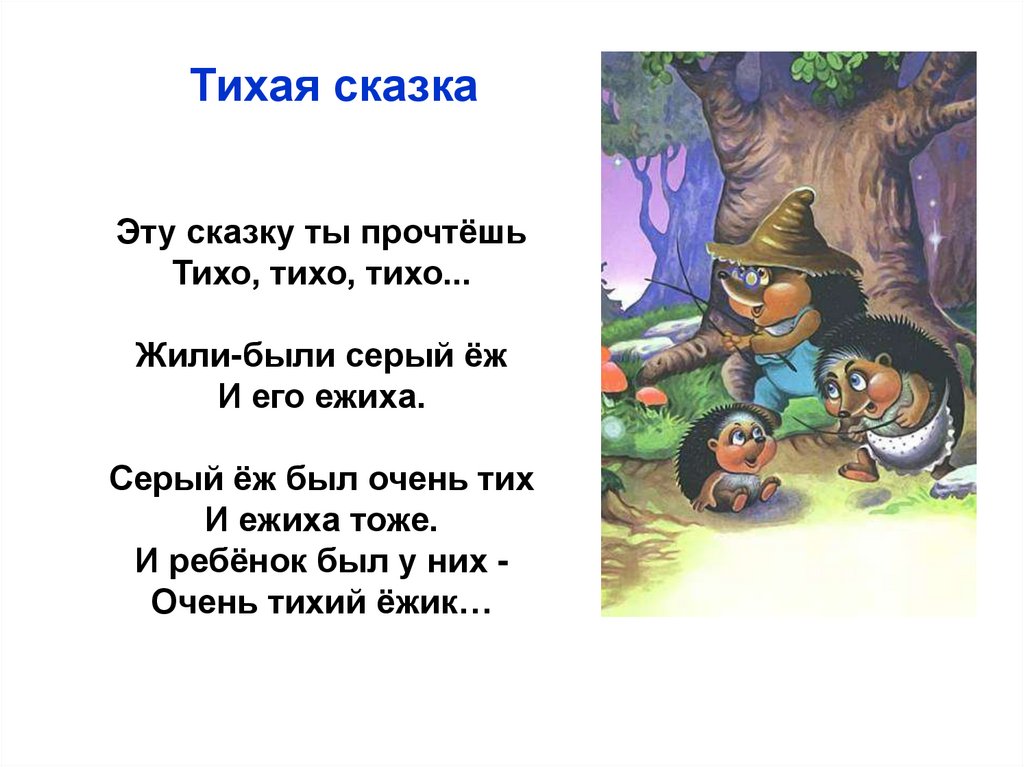 Тихая сказка

Эту сказку ты прочтёшь
Тихо, тихо, тихо...

Жили-были серый ёж
И его ежиха.

Серый ёж был очень тих
И ежиха тоже.
И ребёнок был у них -
Очень тихий ёжик…